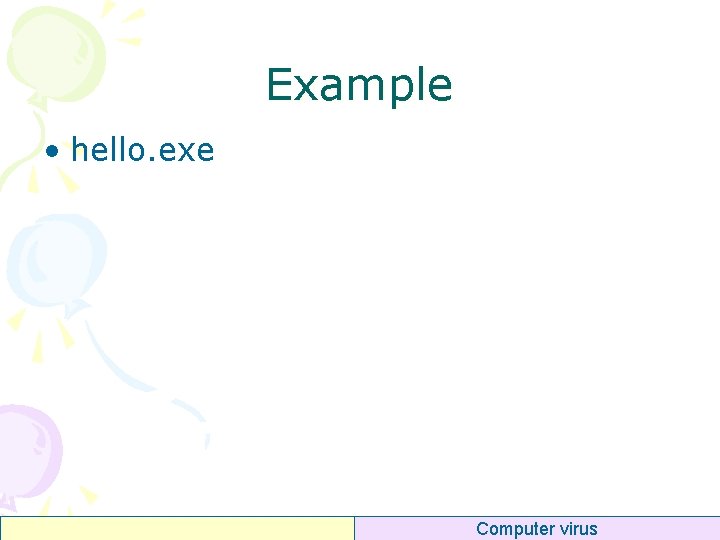 Example

• hello.exe

Computer virus